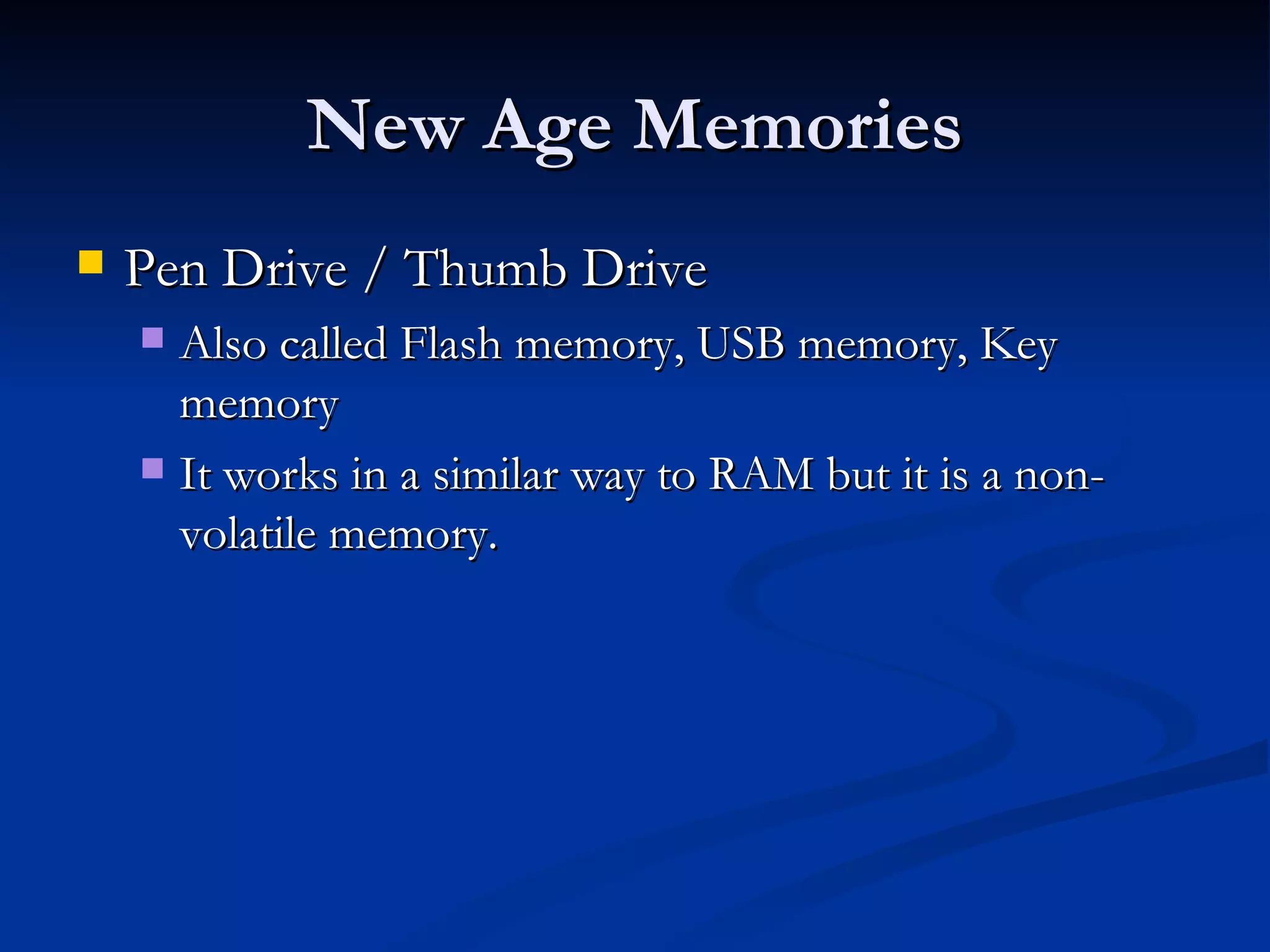 New Age Memories

Pen Drive / Thumb Drive

Also called Flash memory, USB memory, Key memory

It works in a similar way to RAM but it is a non-volatile memory.